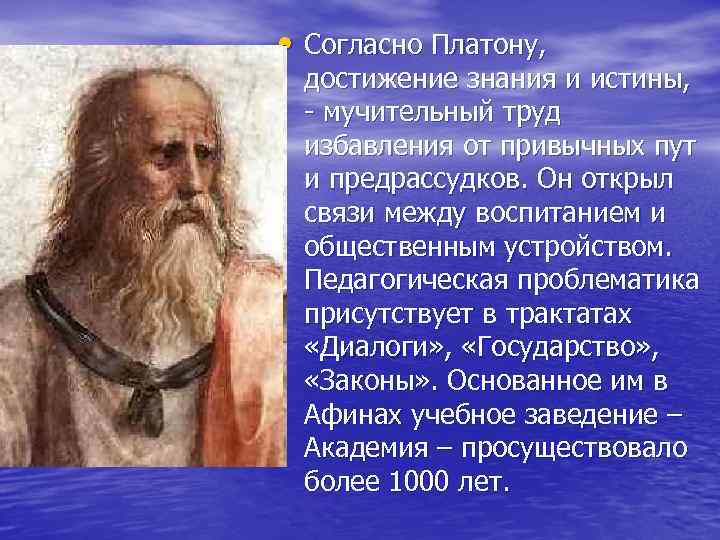 • Согласно Платону, достижение знания и истины, - мучительный труд избавления от привычных пут и предрассудков. Он открыл связи между воспитанием и общественным устройством. Педагогическая проблематика присутствует в трактатах «Диалоги», «Государство», «Законы». Основанное им в Афинах учебное заведение – Академия – просуществовало более 1000 лет.